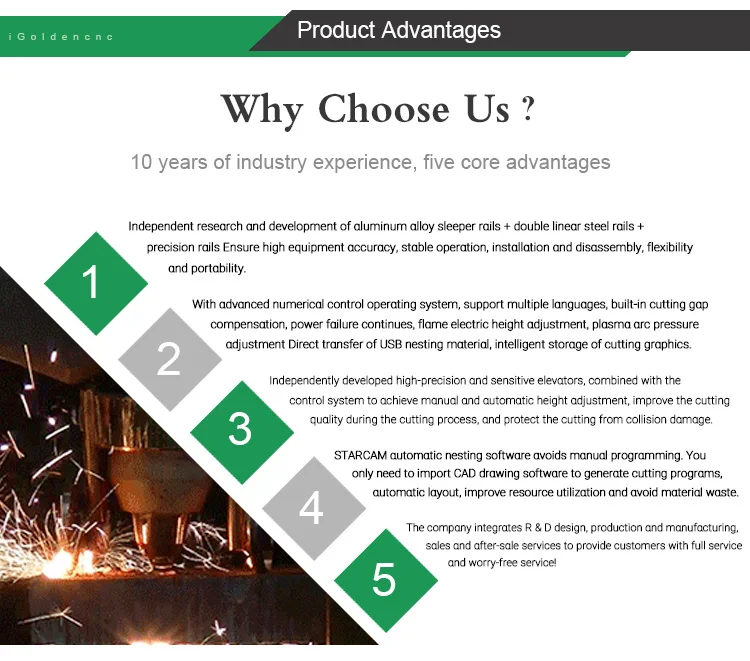 iGoldencnc

Product Advantages

Why Choose Us ?

10 years of industry experience, five core advantages

1

Independent research and development of aluminum alloy sleeper rails + double linear steel rails + precision rails Ensure high equipment accuracy, stable operation, installation and disassembly, flexibility and portability.

2

With advanced numerical control operating system, support multiple languages, built-in cutting gap compensation, power failure continues, flame electric height adjustment, plasma arc pressure adjustment Direct transfer of USB nesting material, intelligent storage of cutting graphics.

3

Independently developed high-precision and sensitive elevators, combined with the control system to achieve manual and automatic height adjustment, improve the cutting quality during the cutting process, and protect the cutting from collision damage.

4

STARCAM automatic nesting software avoids manual programming. You only need to import CAD drawing software to generate cutting programs, automatic layout, improve resource utilization and avoid material waste.

5

The company integrates R & D design, production and manufacturing, sales and after-sale services to provide customers with full service and worry-free service!